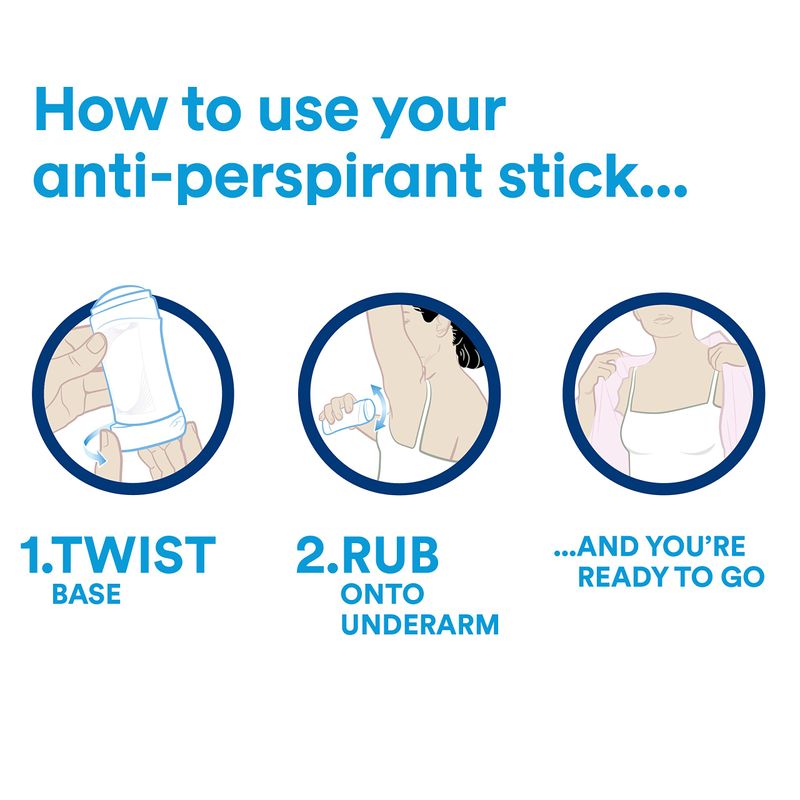 How to use your anti-perspirant stick...

1.TWIST
BASE

2.RUB
ONTO
UNDERARM

...AND YOU'RE
READY TO GO